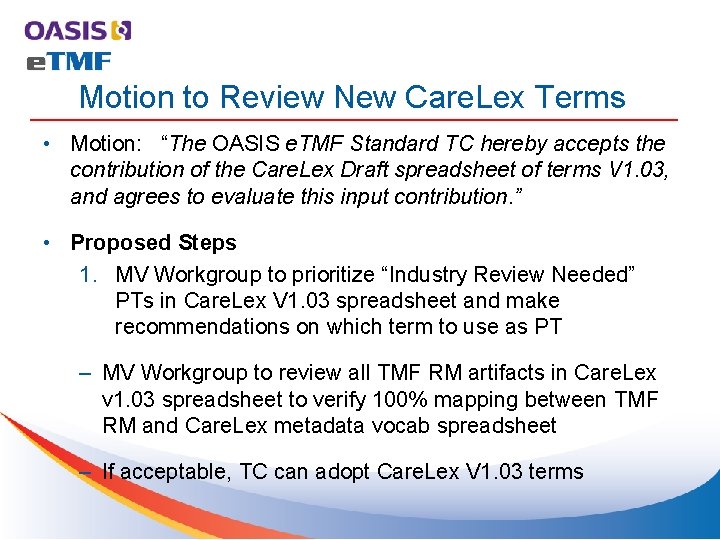 OASIS
eTMF

Motion to Review New CareLex Terms

• Motion: "The OASIS eTMF Standard TC hereby accepts the contribution of the CareLex Draft spreadsheet of terms V1.03, and agrees to evaluate this input contribution."

• Proposed Steps

1. MV Workgroup to prioritize "Industry Review Needed" PTs in CareLex V1.03 spreadsheet and make recommendations on which term to use as PT

– MV Workgroup to review all TMF RM artifacts in CareLex v1.03 spreadsheet to verify 100% mapping between TMF RM and CareLex metadata vocab spreadsheet

– If acceptable, TC can adopt CareLex V1.03 terms